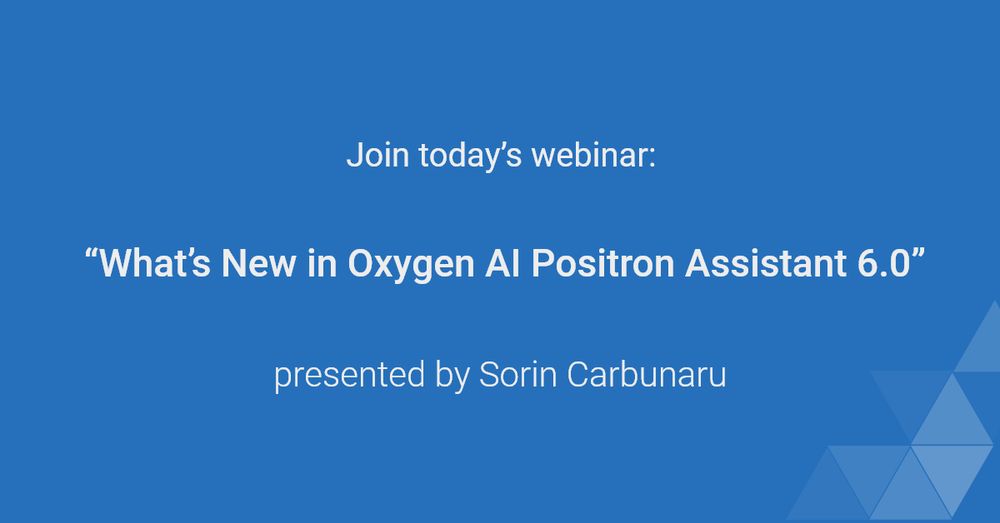 Join today’s webinar:

“What’s New in Oxygen AI Positron Assistant 6.0”

presented by Sorin Carbunaru